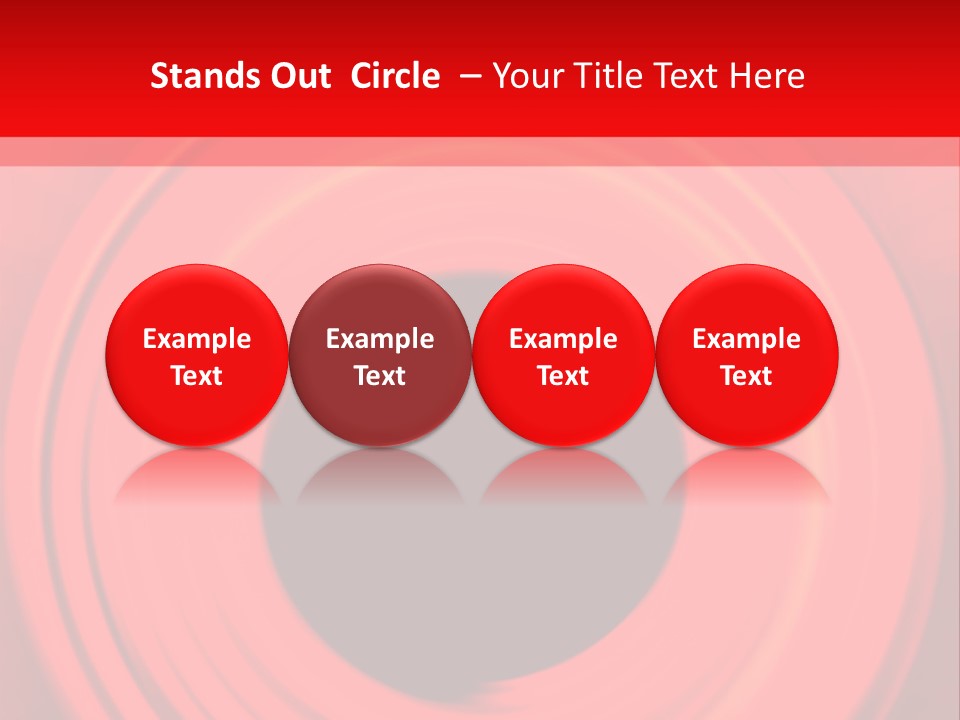 Stands Out Circle – Your Title Text Here

Example Text

Example Text

Example Text

Example Text